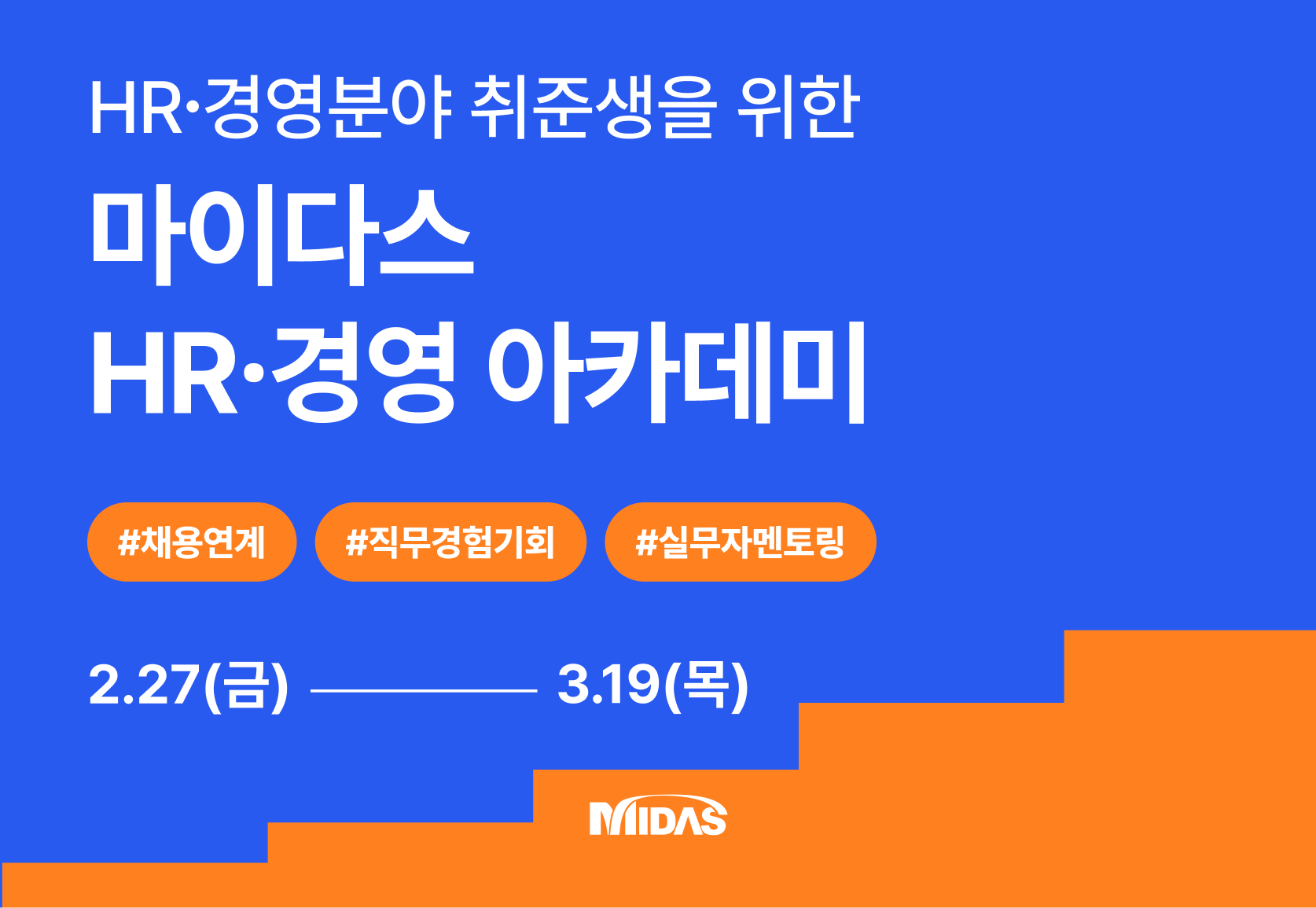 HR·경영분야 취준생을 위한

마이다스
HR·경영 아카데미

#채용연계 #직무경험기회 #실무자멘토링

2.27(금) 3.19(목)

MIDAS